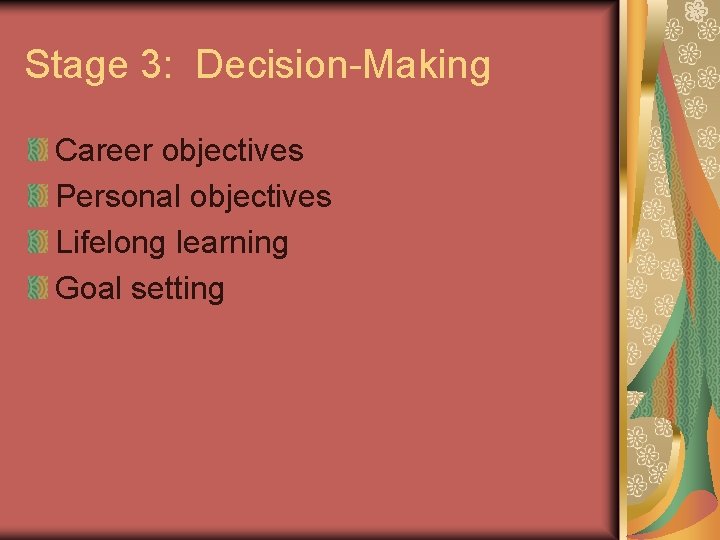 Stage 3: Decision-Making

Career objectives
Personal objectives
Lifelong learning
Goal setting